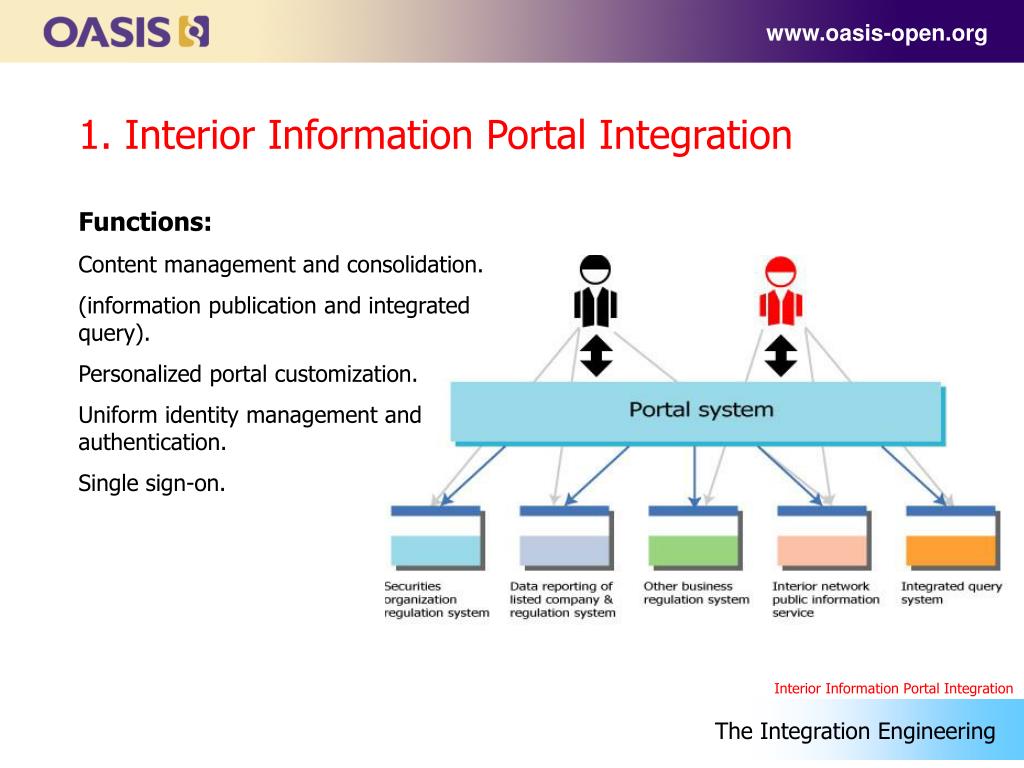 OASIS

www.oasis-open.org

1. Interior Information Portal Integration

**Functions:**

Content management and consolidation.

(information publication and integrated query).

Personalized portal customization.

Uniform identity management and authentication.

Single sign-on.

Portal system

Securities organization regulation system

Data reporting of listed company & regulation system

Other business regulation system

Interior network public information service

Integrated query system

Interior Information Portal Integration

The Integration Engineering